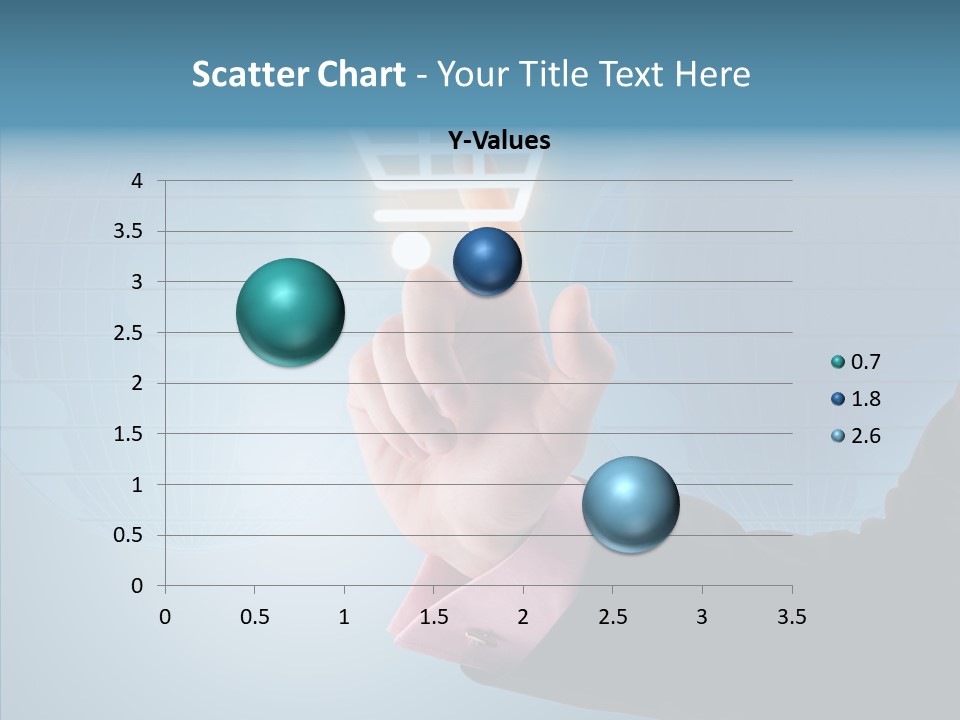 Scatter Chart - Your Title Text Here

Y-Values

4
3.5
3
2.5
2
1.5
1
0.5
0

0 0.5 1 1.5 2 2.5 3 3.5

0.7
1.8
2.6